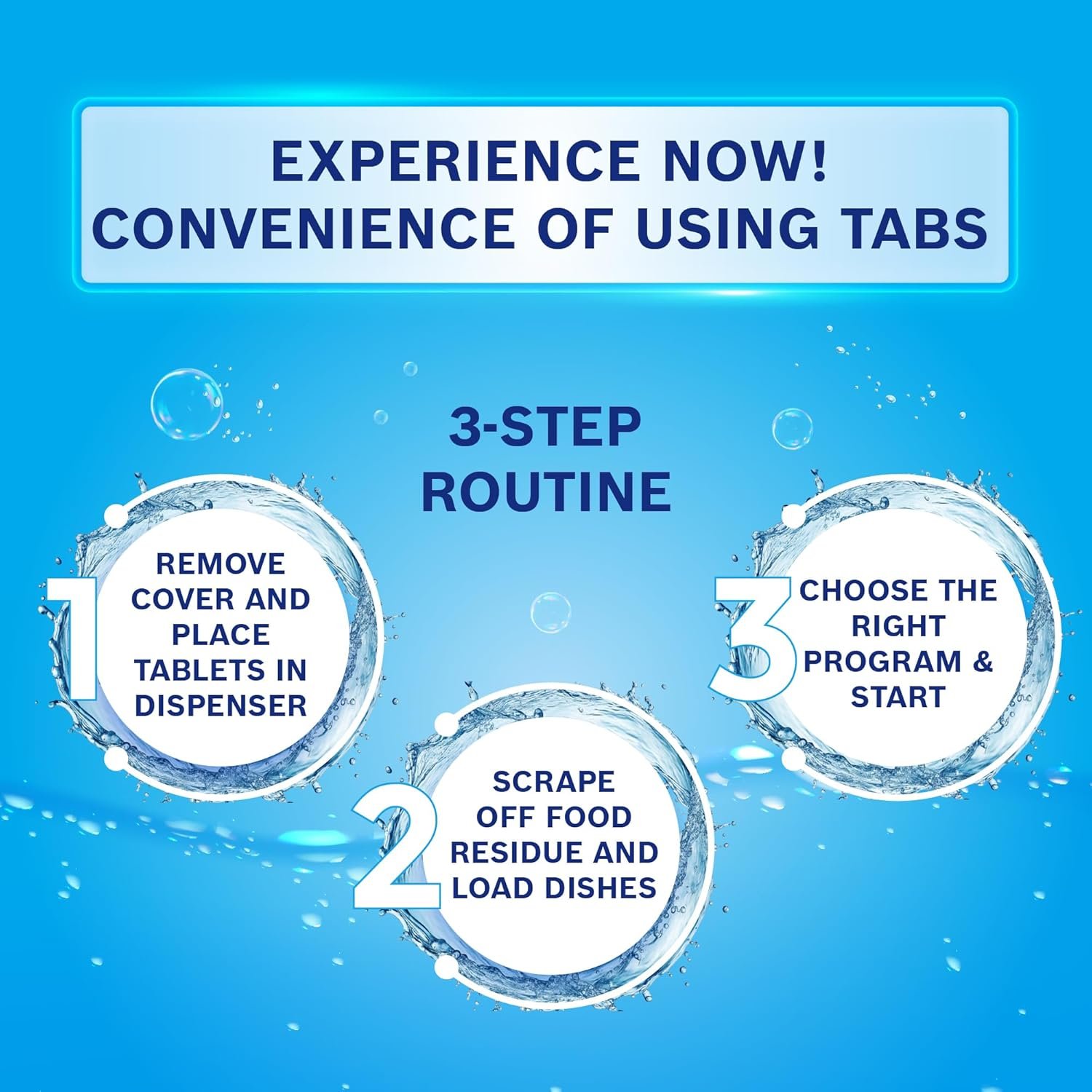 EXPERIENCE NOW!
CONVENIENCE OF USING TABS

3-STEP
ROUTINE

1 REMOVE COVER AND PLACE TABLETS IN DISPENSER

2 SCRAPE OFF FOOD RESIDUE AND LOAD DISHES

3 CHOOSE THE RIGHT PROGRAM & START